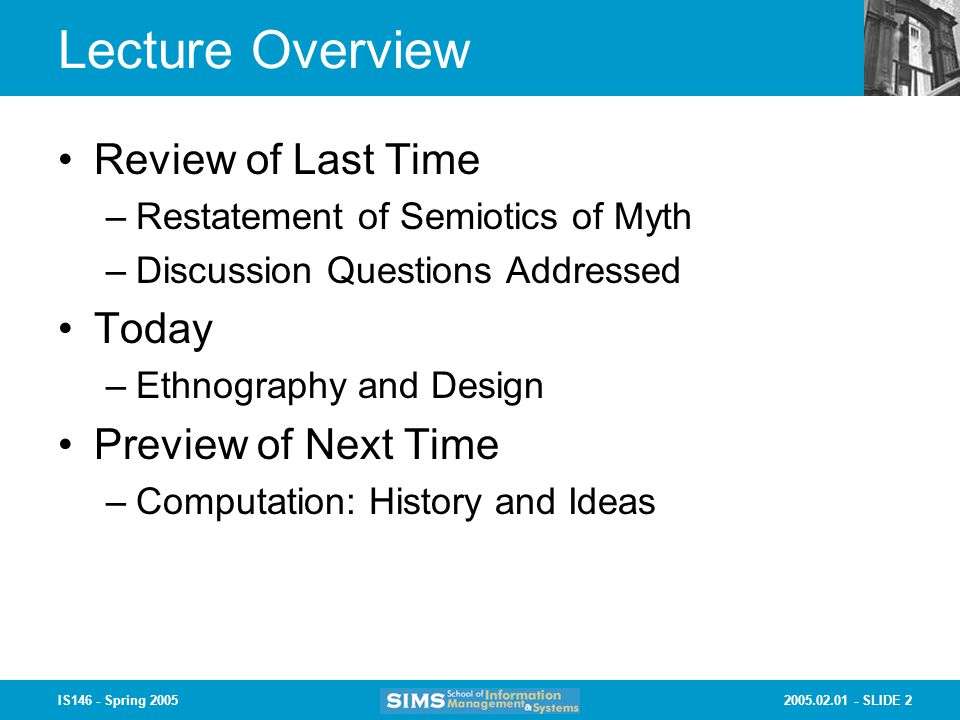 Lecture Overview

• Review of Last Time
– Restatement of Semiotics of Myth
– Discussion Questions Addressed
• Today
– Ethnography and Design
• Preview of Next Time
– Computation: History and Ideas

IS146 - Spring 2005

SIMS School of Information Management & Systems

2005.02.01 - SLIDE 2